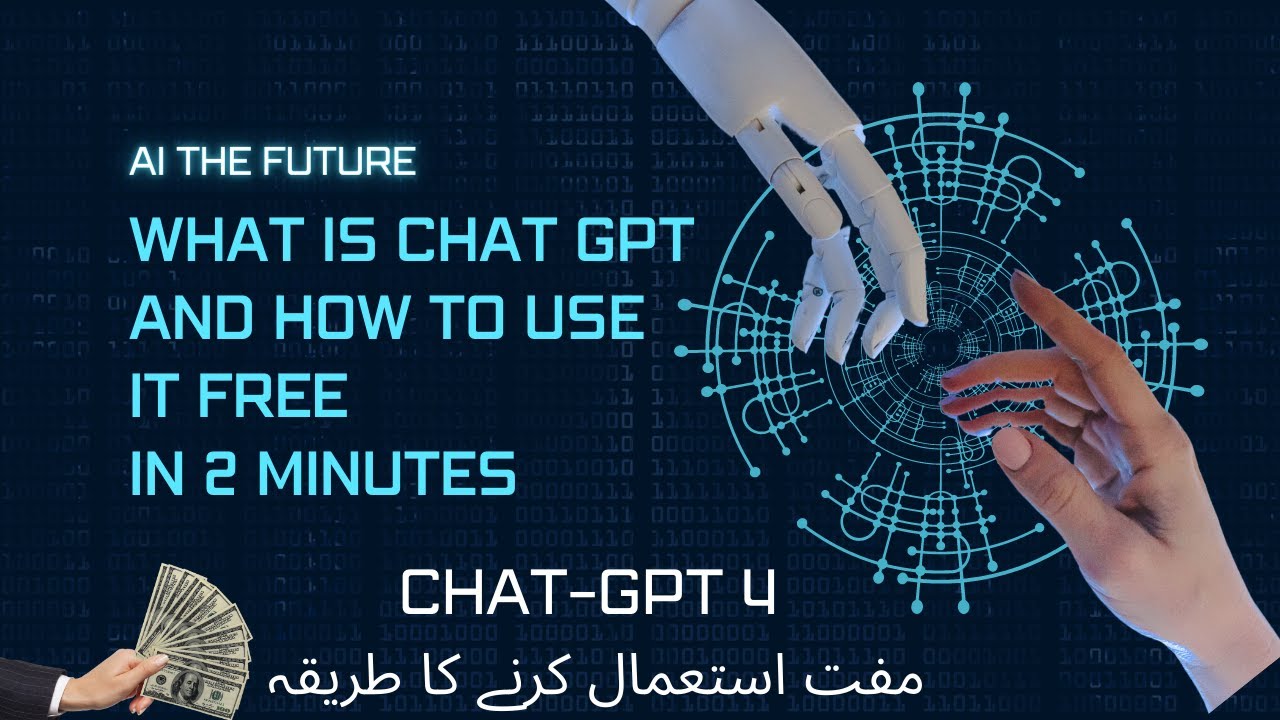 AI THE FUTURE

WHAT IS CHAT GPT AND HOW TO USE IT FREE IN 2 MINUTES

CHAT-GPT 4

مفت استعمال کرنے کا طریقہ